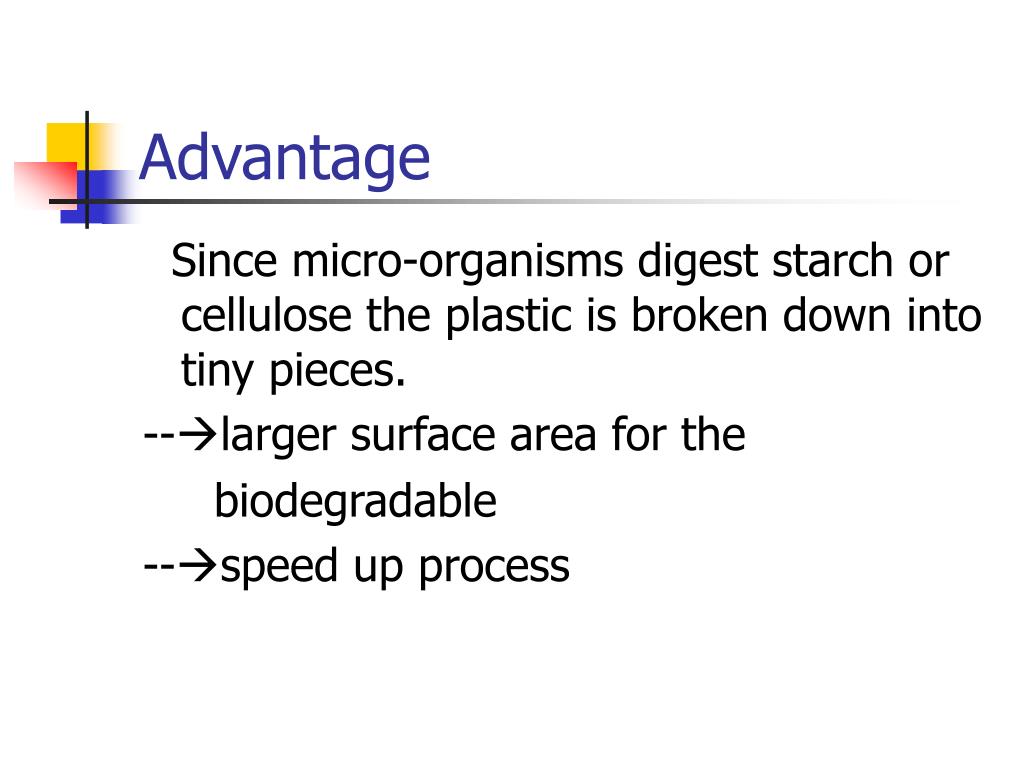 Advantage

Since micro-organisms digest starch or cellulose the plastic is broken down into tiny pieces.

--→larger surface area for the biodegradable

--→speed up process